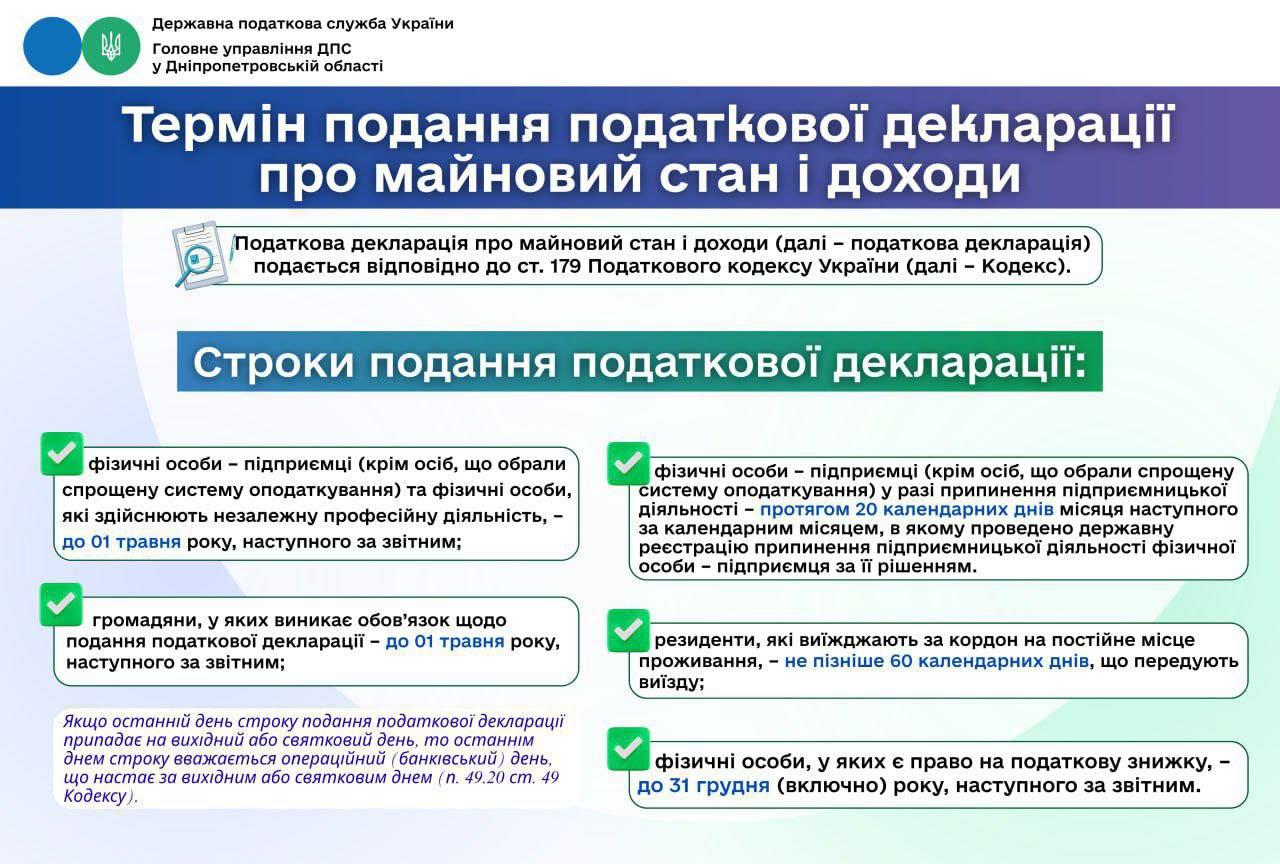 Державна податкова служба України
Головне управління ДПС у Дніпропетровській області

Термін подання податкової декларації про майновий стан і доходи

Податкова декларація про майновий стан і доходи (далі – податкова декларація) подається відповідно до ст. 179 Податкового кодексу України (далі – Кодекс).

Строки подання податкової декларації:

фізичні особи – підприємці (крім осіб, що обрали спрощену систему оподаткування) та фізичні особи, які здійснюють незалежну професійну діяльність, – до 01 травня року, наступного за звітним;

громадяни, у яких виникає обов'язок щодо подання податкової декларації – до 01 травня року, наступного за звітним;

Якщо останній день строку подання податкової декларації припадає на вихідний або святковий день, то останнім днем строку вважається операційний (банківський) день, що настає за вихідним або святковим днем (п. 49.20 ст. 49 Кодексу).

фізичні особи – підприємці (крім осіб, що обрали спрощену систему оподаткування) у разі припинення підприємницької діяльності – протягом 20 календарних днів місяця наступного за календарним місяцем, в якому проведено державну реєстрацію припинення підприємницької діяльності фізичної особи – підприємця за її рішенням.

резиденти, які виїжджають за кордон на постійне місце проживання, – не пізніше 60 календарних днів, що передують виїзду;

фізичні особи, у яких є право на податкову знижку, – до 31 грудня (включно) року, наступного за звітним.